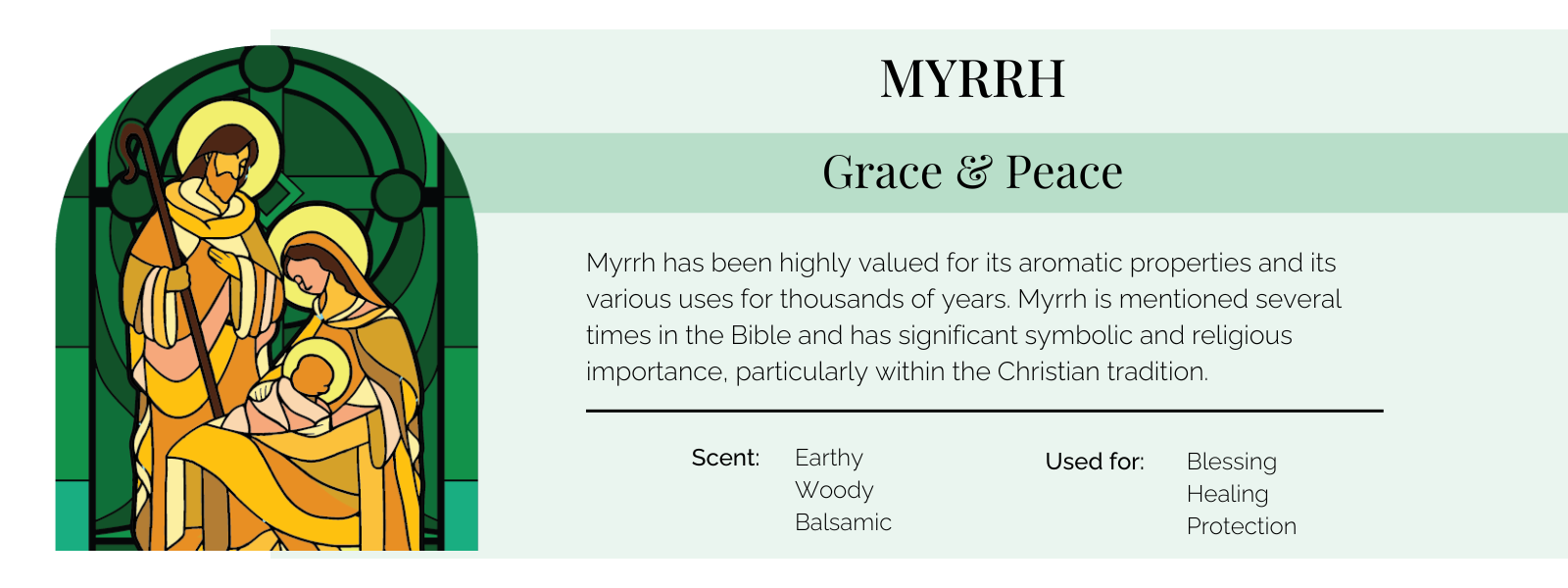 MYRRH

Grace & Peace

Myrrh has been highly valued for its aromatic properties and its various uses for thousands of years. Myrrh is mentioned several times in the Bible and has significant symbolic and religious importance, particularly within the Christian tradition.

Scent: Earthy
Woody
Balsamic

Used for: Blessing
Healing
Protection